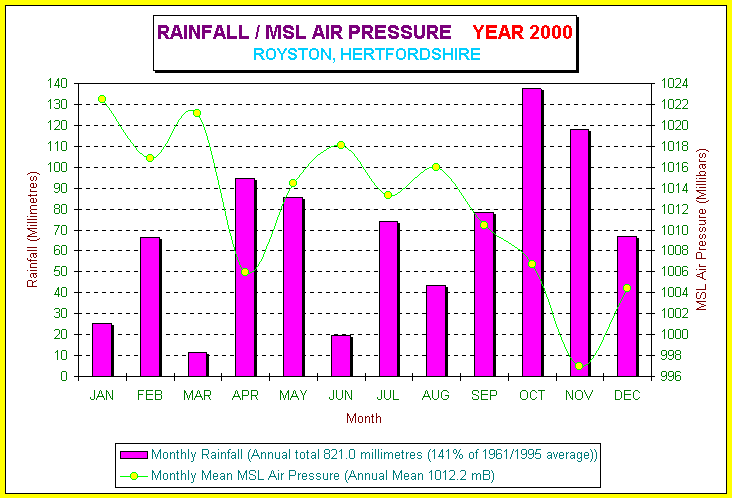 RAINFALL / MSL AIR PRESSURE YEAR 2000
ROYSTON, HERTFORDSHIRE

Rainfall (Millimetres)
140
130
120
110
100
90
80
70
60
50
40
30
20
10
0

MSL Air Pressure (Millibars)
1024
1022
1020
1018
1016
1014
1012
1010
1008
1006
1004
1002
1000
998
996

JAN FEB MAR APR MAY JUN JUL AUG SEP OCT NOV DEC

Month

Monthly Rainfall (Annual total 821.0 millimetres (141% of 1961/1995 average))
Monthly Mean MSL Air Pressure (Annual Mean 1012.2 mB)